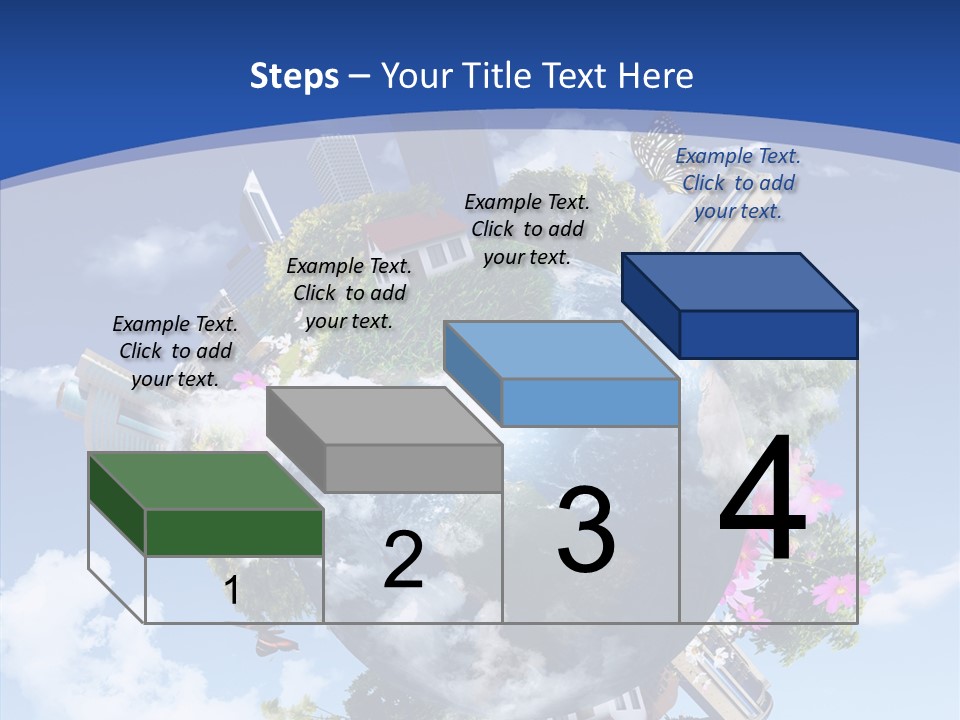 Steps – Your Title Text Here

Example Text. Click to add your text.

Example Text. Click to add your text.

Example Text. Click to add your text.

Example Text. Click to add your text.

1

2

3

4